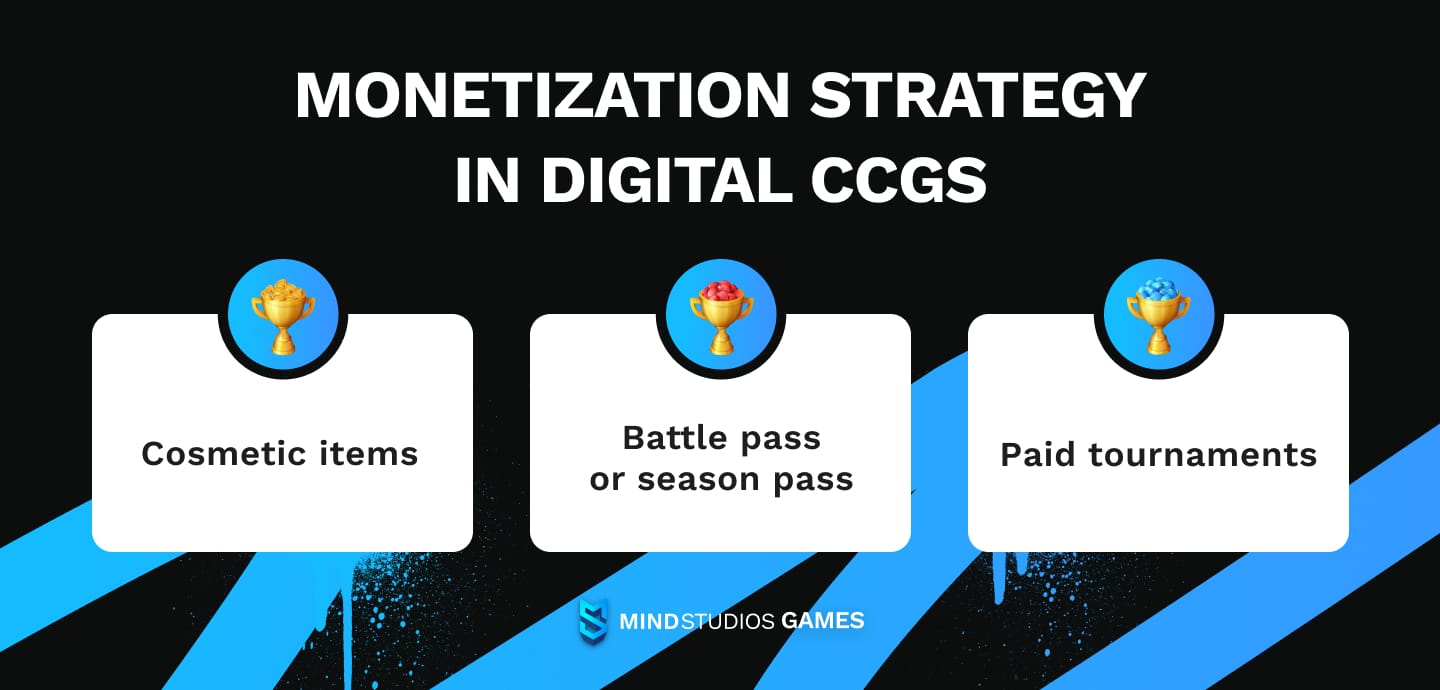 MONETIZATION STRATEGY IN DIGITAL CCGS

Cosmetic items

Battle pass or season pass

Paid tournaments

MINDSTUDIOS GAMES